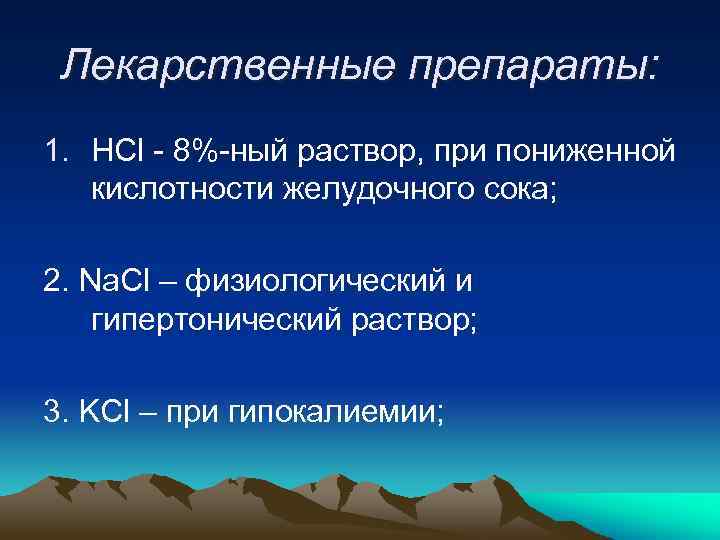 Лекарственные препараты:

1. HCl - 8%-ный раствор, при пониженной кислотности желудочного сока;

2. NaCl – физиологический и гипертонический раствор;

3. KCl – при гипокалиемии;